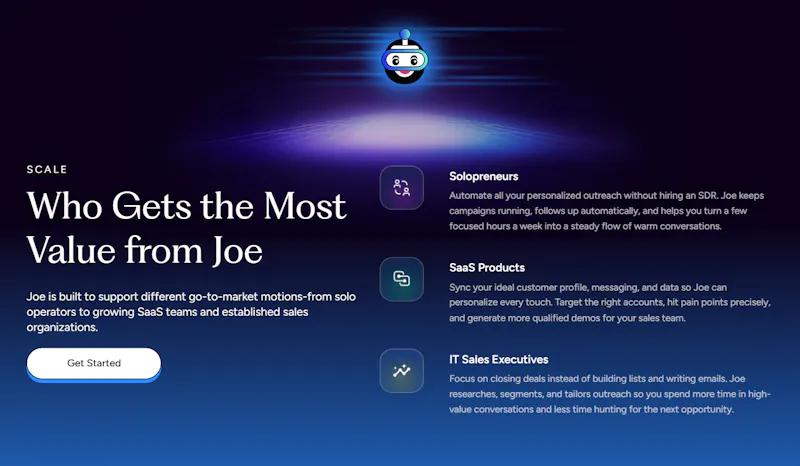 SCALE

Who Gets the Most Value from Joe

Joe is built to support different go-to-market motions-from solo operators to growing SaaS teams and established sales organizations.

Get Started

Solopreneurs

Automate all your personalized outreach without hiring an SDR. Joe keeps campaigns running, follows up automatically, and helps you turn a few focused hours a week into a steady flow of warm conversations.

SaaS Products

Sync your ideal customer profile, messaging, and data so Joe can personalize every touch. Target the right accounts, hit pain points precisely, and generate more qualified demos for your sales team.

IT Sales Executives

Focus on closing deals instead of building lists and writing emails. Joe researches, segments, and tailors outreach so you spend more time in high-value conversations and less time hunting for the next opportunity.